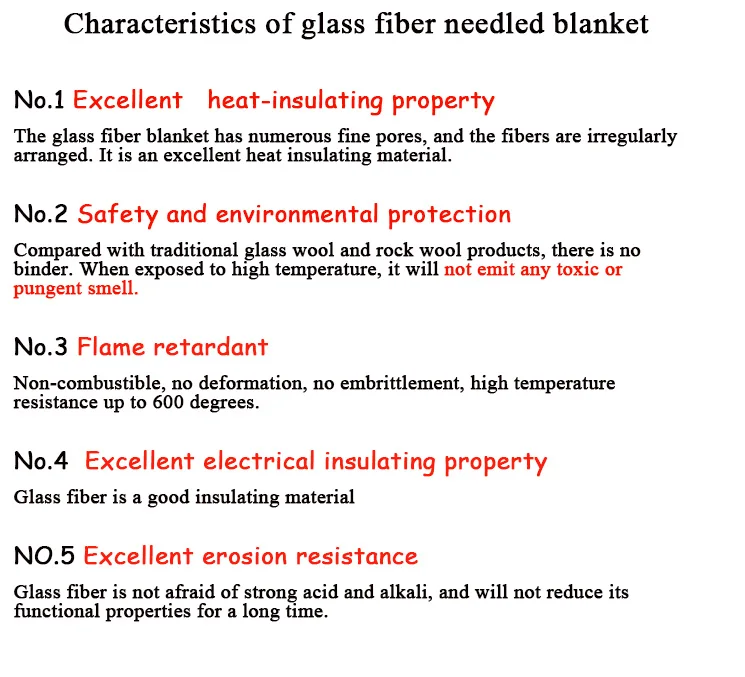 Characteristics of glass fiber needled blanket

No.1 Excellent heat-insulating property

The glass fiber blanket has numerous fine pores, and the fibers are irregularly arranged. It is an excellent heat insulating material.

No.2 Safety and environmental protection

Compared with traditional glass wool and rock wool products, there is no binder. When exposed to high temperature, it will not emit any toxic or pungent smell.

No.3 Flame retardant

Non-combustible, no deformation, no embrittlement, high temperature resistance up to 600 degrees.

No.4 Excellent electrical insulating property

Glass fiber is a good insulating material

NO.5 Excellent erosion resistance

Glass fiber is not afraid of strong acid and alkali, and will not reduce its functional properties for a long time.